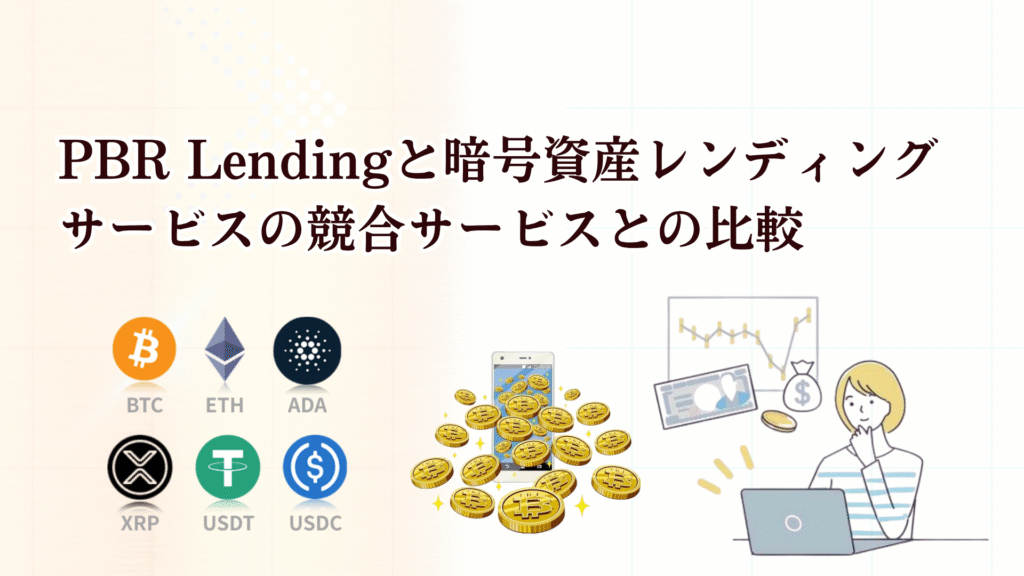 PBR Lendingと暗号資産レンディングサービスの競合サービスとの比較

BTC ETH ADA
XRP USDT USDC